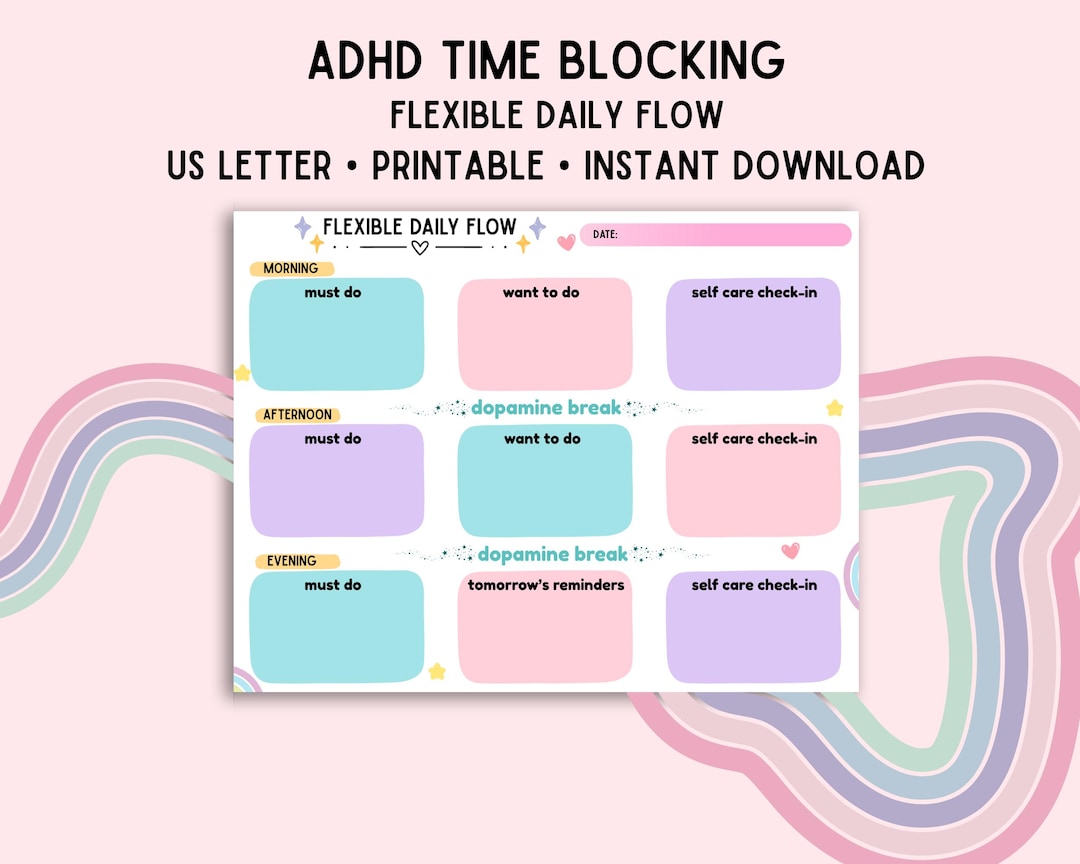 ADHD TIME BLOCKING
FLEXIBLE DAILY FLOW
US LETTER • PRINTABLE • INSTANT DOWNLOAD

FLEXIBLE DAILY FLOW

DATE:

MORNING

must do

want to do

self care check-in

dopamine break

AFTERNOON

must do

want to do

self care check-in

dopamine break

EVENING

must do

tomorrow's reminders

self care check-in